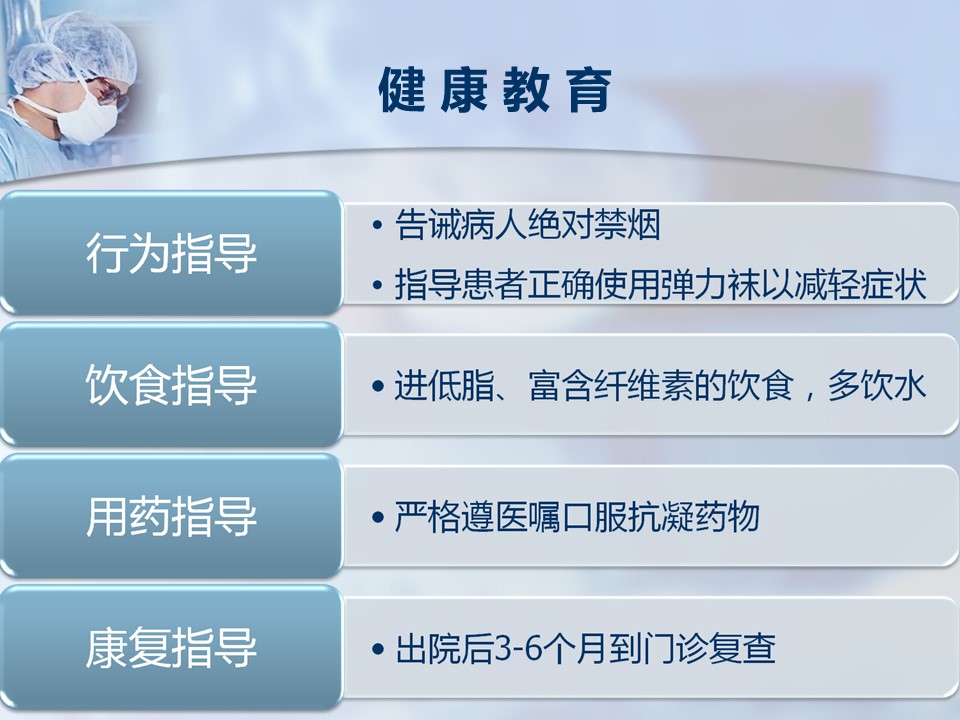 健康教育

行为指导
• 告诫病人绝对禁烟
• 指导患者正确使用弹力袜以减轻症状

饮食指导
• 进低脂、富含纤维素的饮食，多饮水

用药指导
• 严格遵医嘱口服抗凝药物

康复指导
• 出院后3-6个月到门诊复查